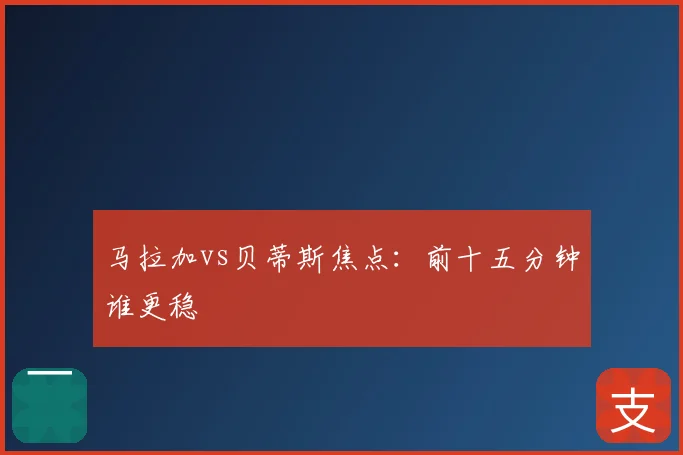 马拉加VS贝蒂斯焦点：前十五分钟谁更稳

支